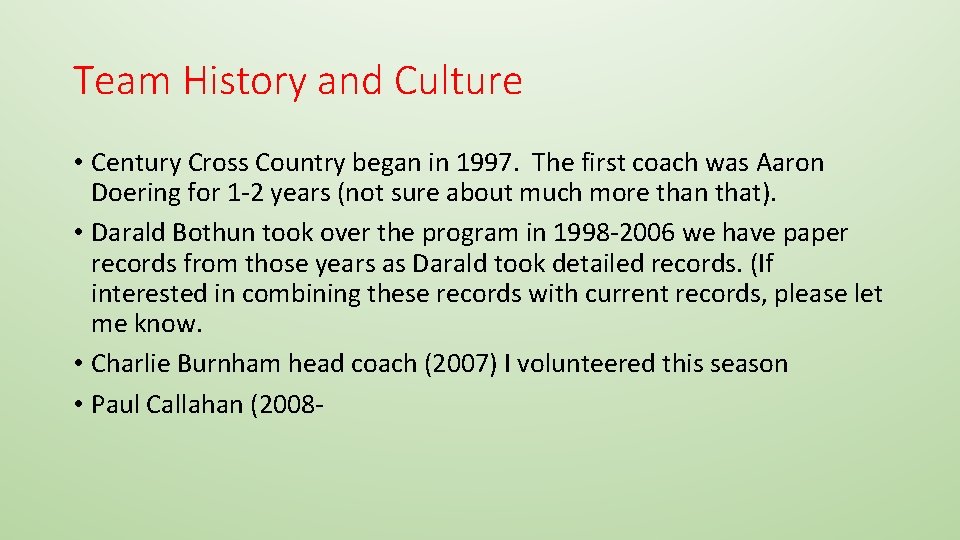 Team History and Culture

• Century Cross Country began in 1997. The first coach was Aaron Doering for 1-2 years (not sure about much more than that).

• Darald Bothun took over the program in 1998-2006 we have paper records from those years as Darald took detailed records. (If interested in combining these records with current records, please let me know.

• Charlie Burnham head coach (2007) I volunteered this season

• Paul Callahan (2008-